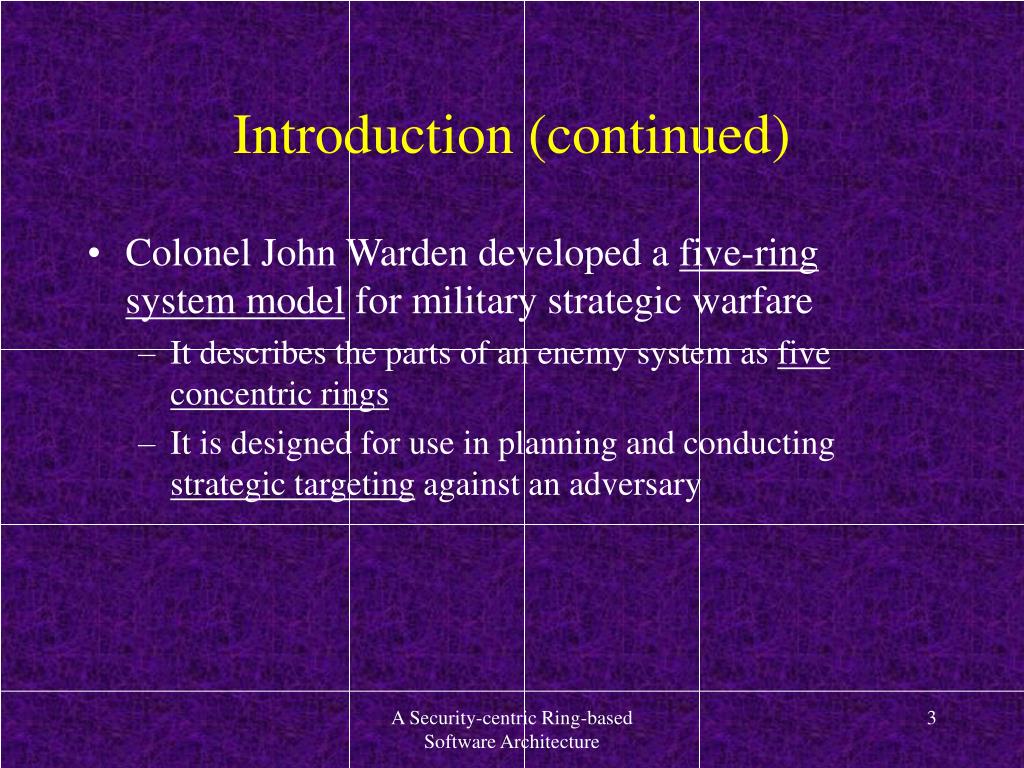 Introduction (continued)

• Colonel John Warden developed a five-ring system model for military strategic warfare

– It describes the parts of an enemy system as five concentric rings

– It is designed for use in planning and conducting strategic targeting against an adversary

A Security-centric Ring-based Software Architecture

3